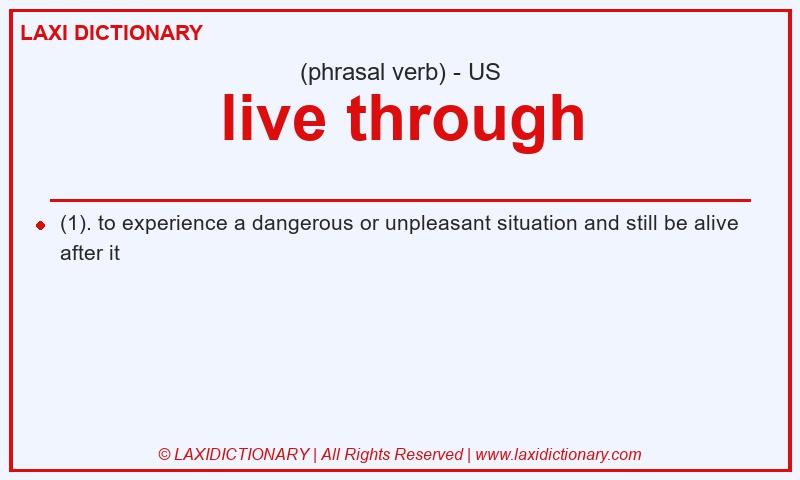 LAXI DICTIONARY

(phrasal verb) - US

live through

(1). to experience a dangerous or unpleasant situation and still be alive after it

© LAXIDICTIONARY | All Rights Reserved | www.laxidictionary.com